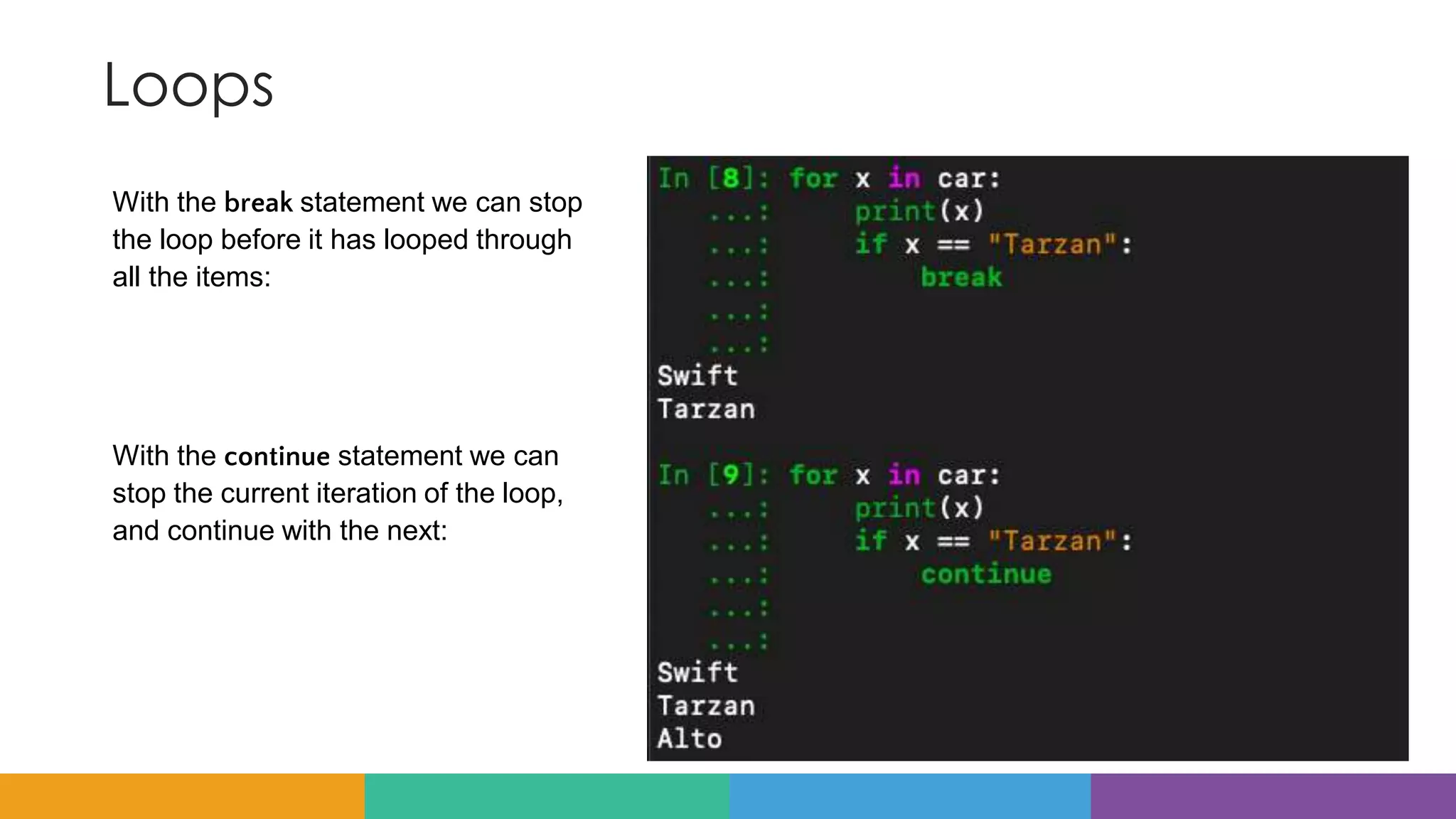 Loops

With the break statement we can stop the loop before it has looped through all the items:

With the continue statement we can stop the current iteration of the loop, and continue with the next:

In [8]: for x in car:
   ...:     print(x)
   ...:     if x == "Tarzan":
   ...:         break
   ...:
   ...:
Swift
Tarzan

In [9]: for x in car:
   ...:     print(x)
   ...:     if x == "Tarzan":
   ...:         continue
   ...:
   ...:
Swift
Tarzan
Alto